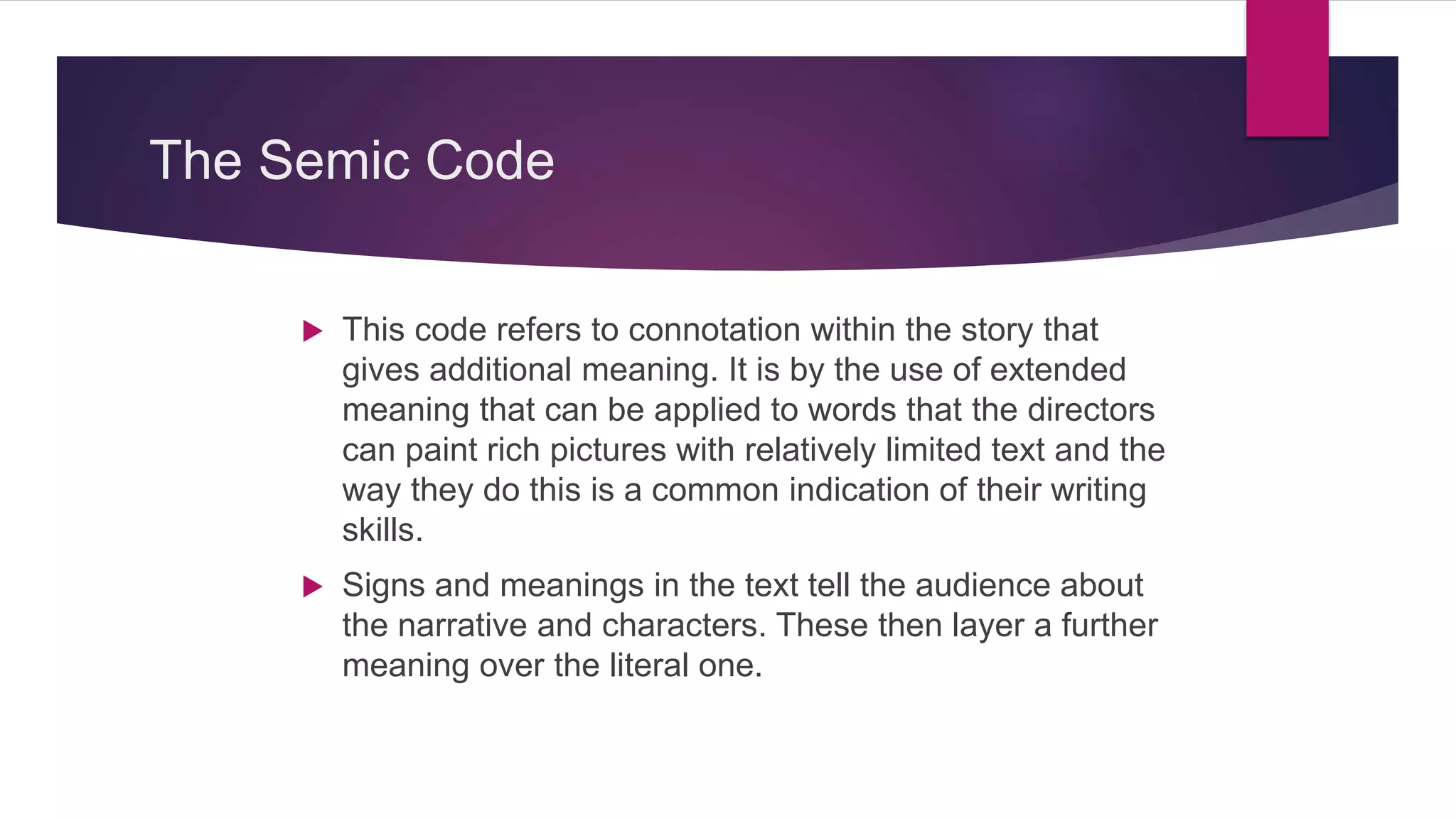 The Semic Code

This code refers to connotation within the story that gives additional meaning. It is by the use of extended meaning that can be applied to words that the directors can paint rich pictures with relatively limited text and the way they do this is a common indication of their writing skills.

Signs and meanings in the text tell the audience about the narrative and characters. These then layer a further meaning over the literal one.